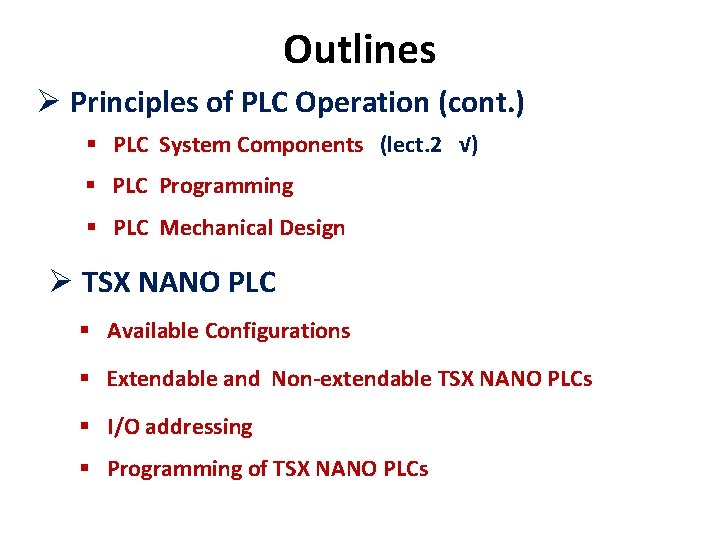 Outlines

➢ Principles of PLC Operation (cont.)

▪ PLC System Components (lect.2 √)

▪ PLC Programming

▪ PLC Mechanical Design

➢ TSX NANO PLC

▪ Available Configurations

▪ Extendable and Non-extendable TSX NANO PLCs

▪ I/O addressing

▪ Programming of TSX NANO PLCs